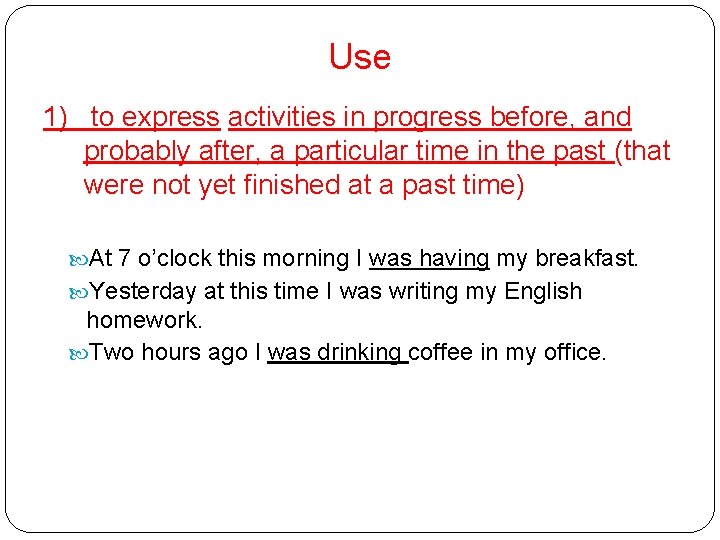 Use

1) to express activities in progress before, and probably after, a particular time in the past (that were not yet finished at a past time)

At 7 o'clock this morning I was having my breakfast.
Yesterday at this time I was writing my English homework.
Two hours ago I was drinking coffee in my office.